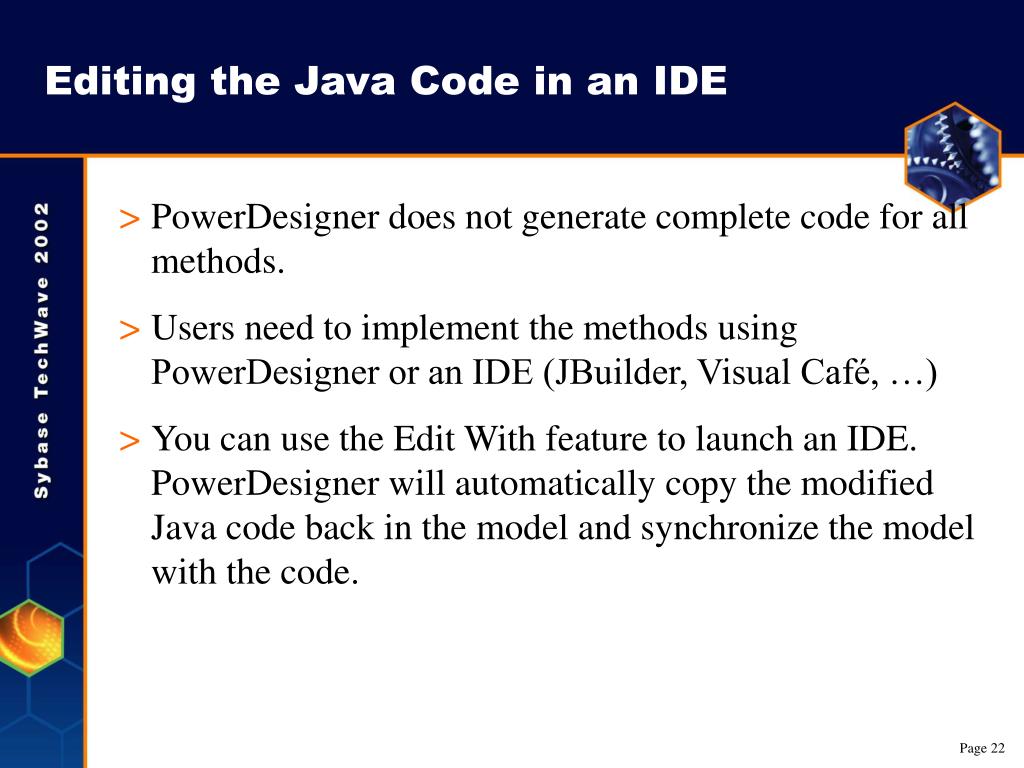 Editing the Java Code in an IDE

Sybase TechWave 2002

> PowerDesigner does not generate complete code for all methods.

> Users need to implement the methods using PowerDesigner or an IDE (JBuilder, Visual Café, …)

> You can use the Edit With feature to launch an IDE. PowerDesigner will automatically copy the modified Java code back in the model and synchronize the model with the code.

Page 22